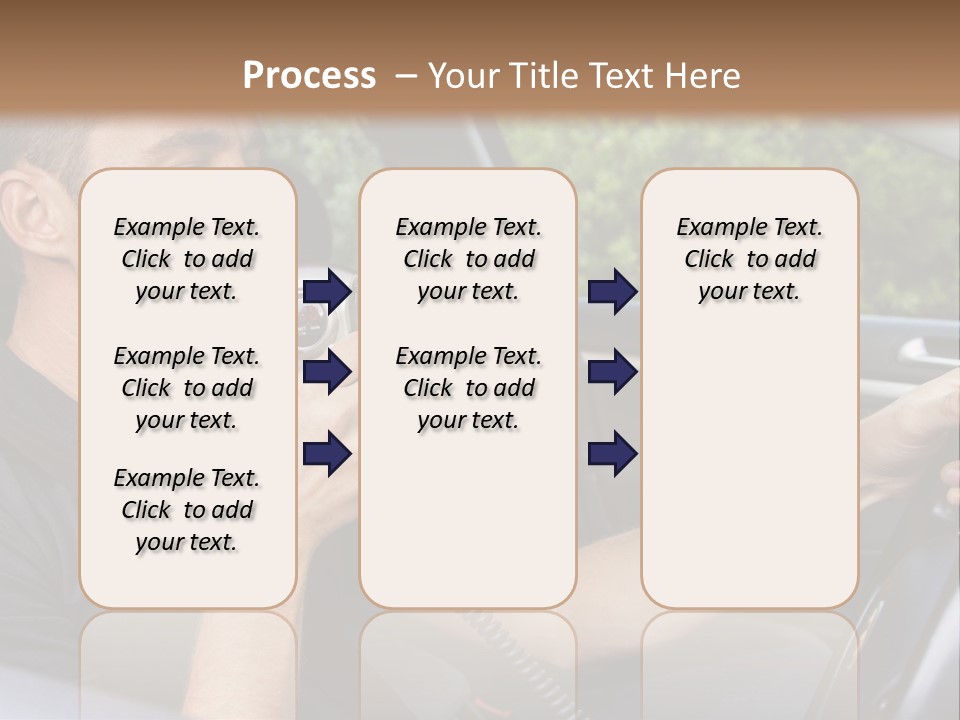 Process – Your Title Text Here

Example Text. Click to add your text.

Example Text. Click to add your text.

Example Text. Click to add your text.

Example Text. Click to add your text.

Example Text. Click to add your text.

Example Text. Click to add your text.